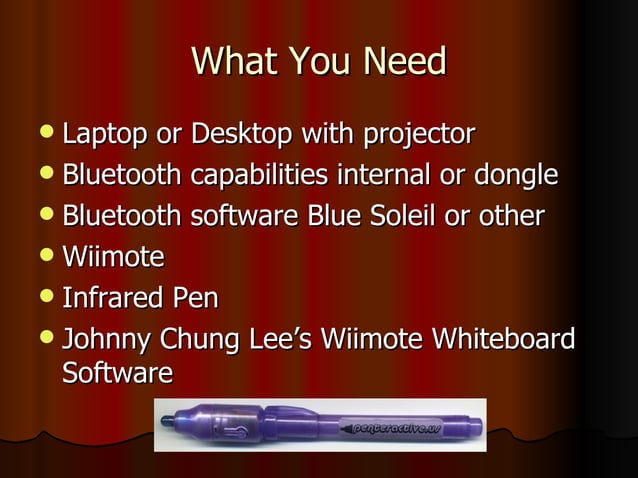 What You Need

- Laptop or Desktop with projector
- Bluetooth capabilities internal or dongle
- Bluetooth software Blue Soleil or other
- Wiimote
- Infrared Pen
- Johnny Chung Lee's Wiimote Whiteboard Software

penteractive.us